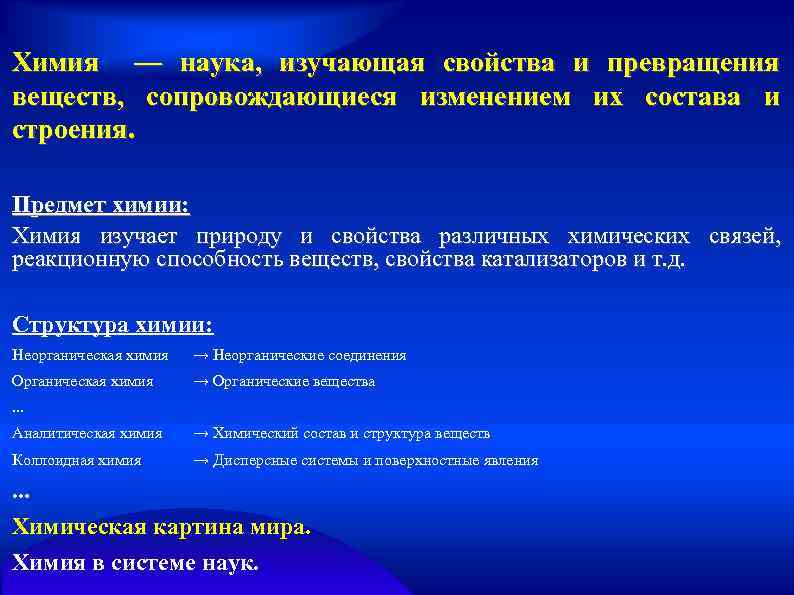 Химия — наука, изучающая свойства и превращения веществ, сопровождающиеся изменением их состава и строения.

Предмет химии:

Химия изучает природу и свойства различных химических связей, реакционную способность веществ, свойства катализаторов и т.д.

Структура химии:

Неорганическая химия → Неорганические соединения

Органическая химия → Органические вещества

...

Аналитическая химия → Химический состав и структура веществ

Коллоидная химия → Дисперсные системы и поверхностные явления

...

Химическая картина мира.

Химия в системе наук.